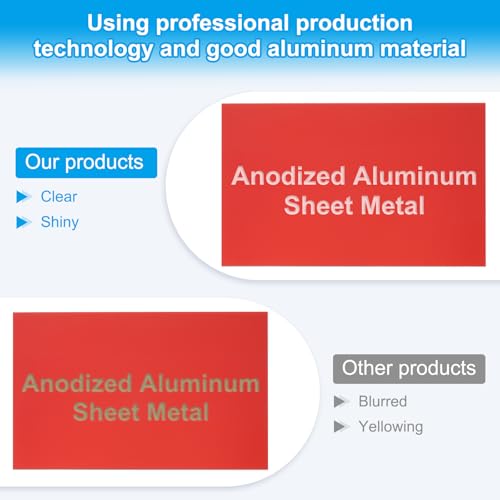 Using professional production technology and good aluminum material

Our products

Clear

Shiny

Anodized Aluminum Sheet Metal

Anodized Aluminum Sheet Metal

Other products

Blurred

Yellowing